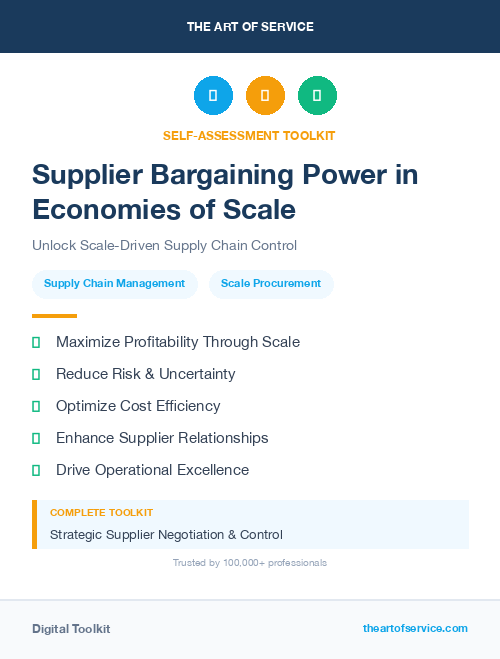 THE ART OF SERVICE

SELF-ASSESSMENT TOOLKIT

Supplier Bargaining Power in Economies of Scale

Unlock Scale-Driven Supply Chain Control

Supply Chain Management

Scale Procurement

Maximize Profitability Through Scale

Reduce Risk & Uncertainty

Optimize Cost Efficiency

Enhance Supplier Relationships

Drive Operational Excellence

COMPLETE TOOLKIT

Strategic Supplier Negotiation & Control

Trusted by 100,000+ professionals

Digital Toolkit

theartofservice.com